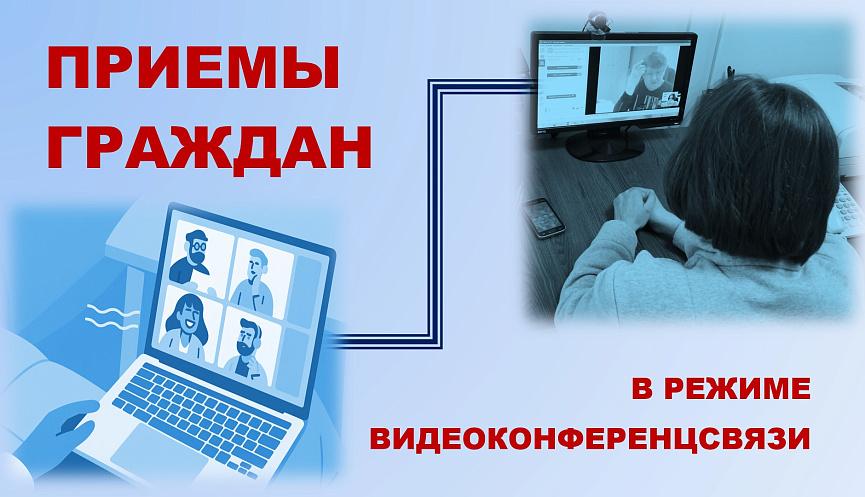 ПРИЕМЫ ГРАЖДАН

В РЕЖИМЕ ВИДЕОКОНФЕРЕНЦСВЯЗИ